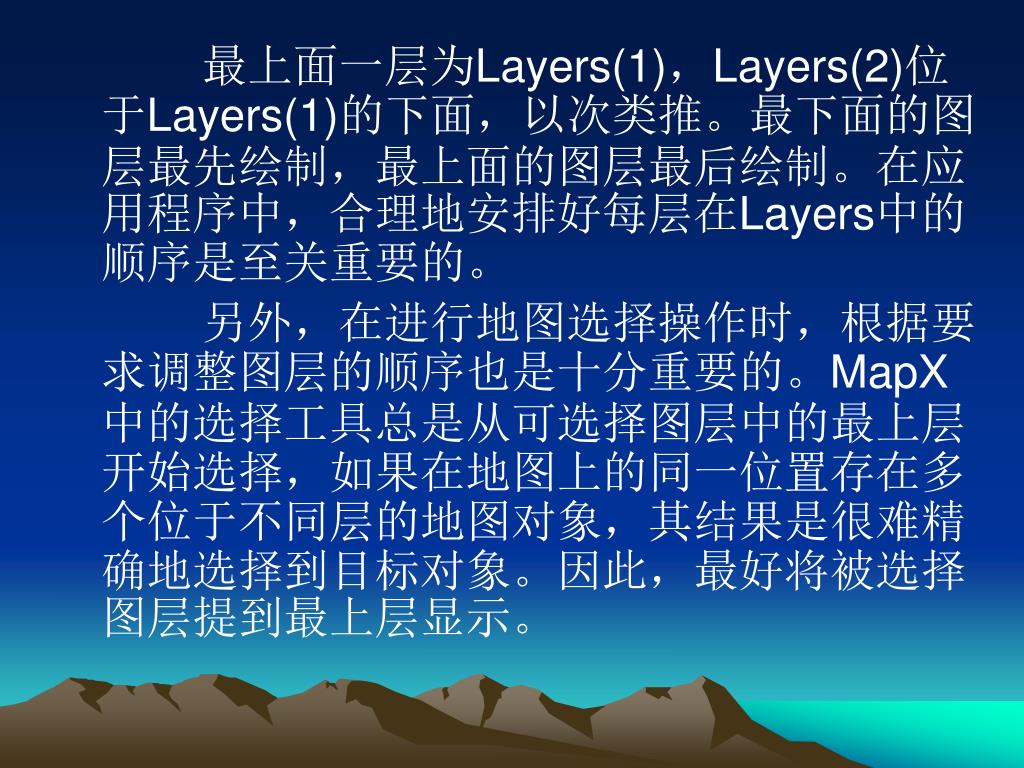 最上面一层为Layers(1)，Layers(2)位于Layers(1)的下面，以次类推。最下面的图层最先绘制，最上面的图层最后绘制。在应用程序中，合理地安排好每层在Layers中的顺序是至关重要的。

另外，在进行地图选择操作时，根据要求调整图层的顺序也是十分重要的。MapX中的选择工具总是从可选择图层中的最上层开始选择，如果在地图上的同一位置存在多个位于不同层的地图对象，其结果是很难精确地选择到目标对象。因此，最好将被选择图层提到最上层显示。